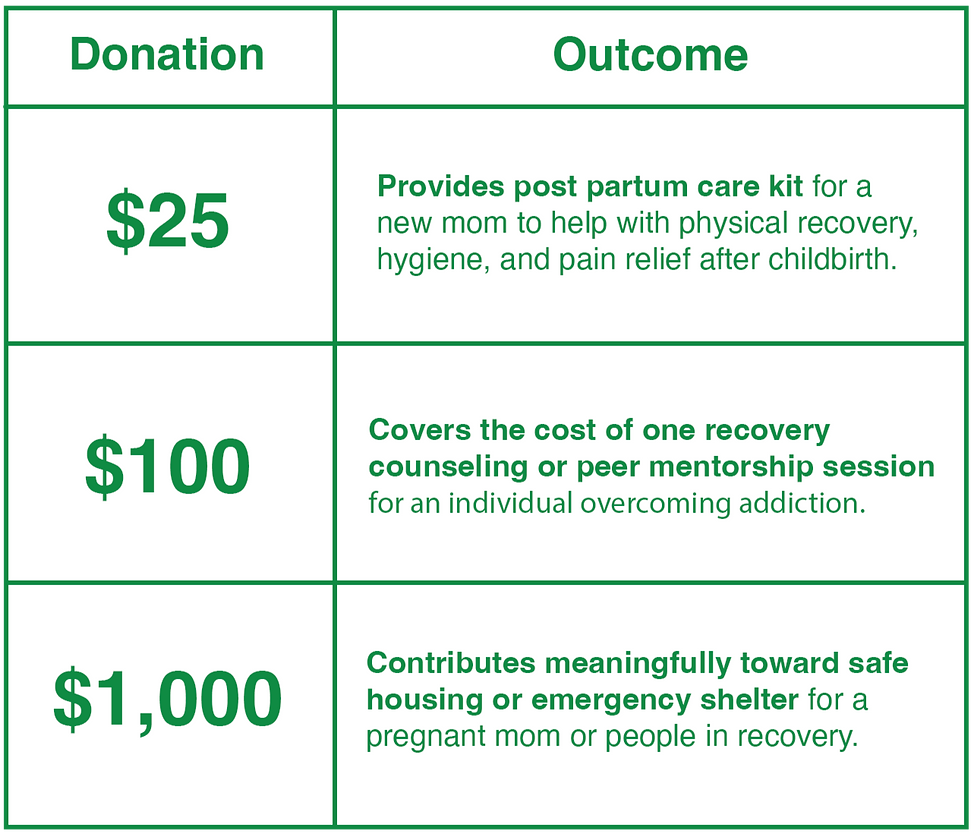 | Donation | Outcome |
|---|---|
| \$25 | Provides post partum care kit for a new mom to help with physical recovery, hygiene, and pain relief after childbirth. |
| \$100 | Covers the cost of one recovery counseling or peer mentorship session for an individual overcoming addiction. |
| \$1,000 | Contributes meaningfully toward safe housing or emergency shelter for a pregnant mom or people in recovery. |